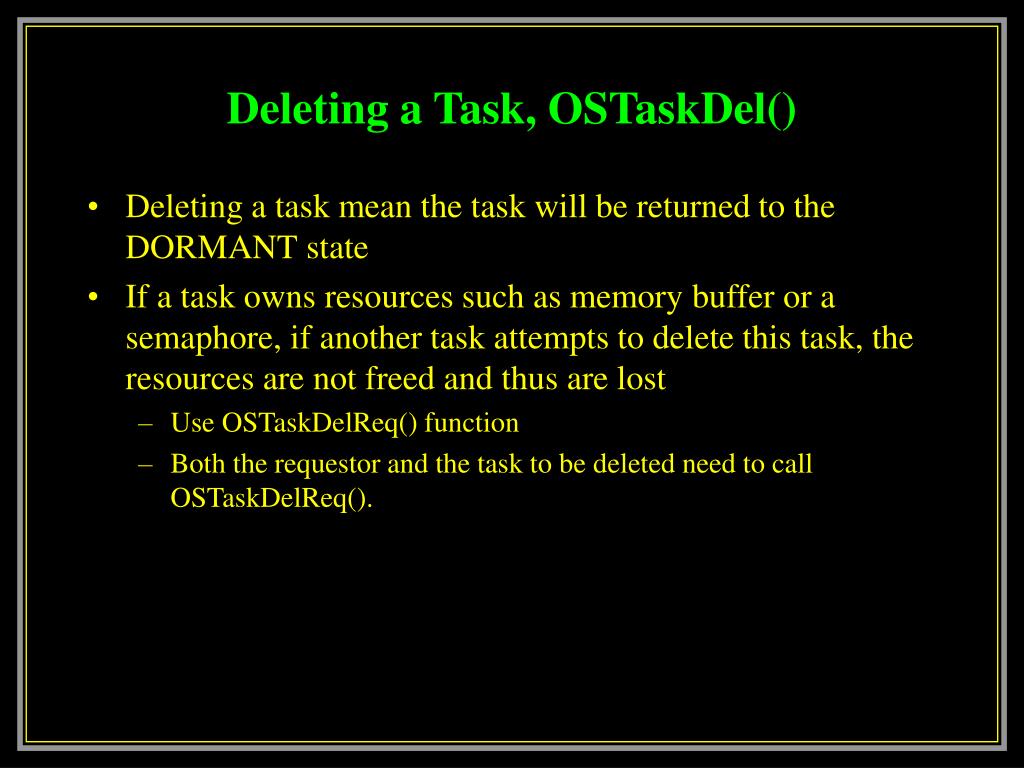 Deleting a Task, OSTaskDel()

• Deleting a task mean the task will be returned to the DORMANT state

• If a task owns resources such as memory buffer or a semaphore, if another task attempts to delete this task, the resources are not freed and thus are lost

– Use OSTaskDelReq() function

– Both the requestor and the task to be deleted need to call OSTaskDelReq().